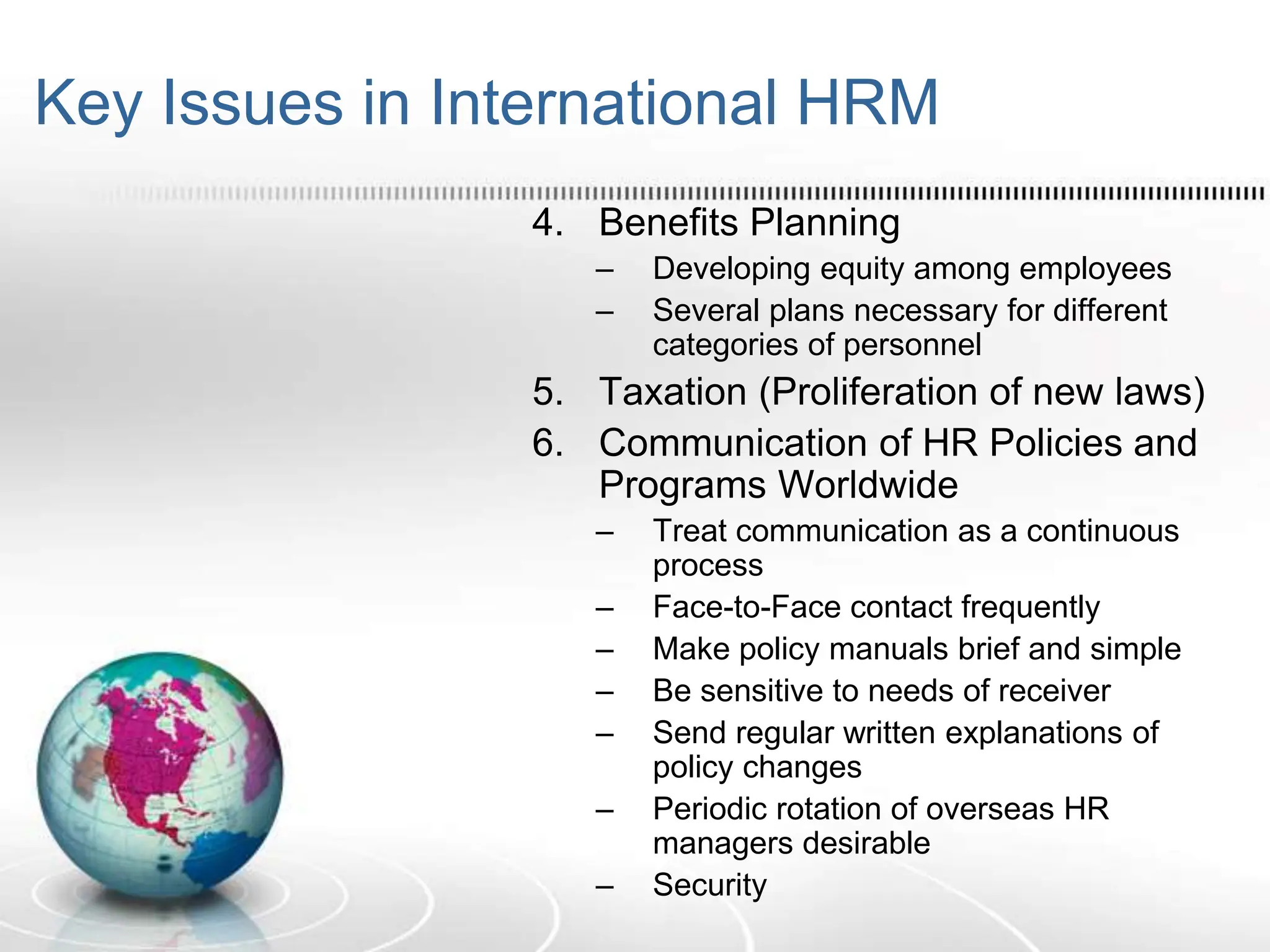 Key Issues in International HRM

4. Benefits Planning
– Developing equity among employees
– Several plans necessary for different categories of personnel

5. Taxation (Proliferation of new laws)

6. Communication of HR Policies and Programs Worldwide
– Treat communication as a continuous process
– Face-to-Face contact frequently
– Make policy manuals brief and simple
– Be sensitive to needs of receiver
– Send regular written explanations of policy changes
– Periodic rotation of overseas HR managers desirable
– Security